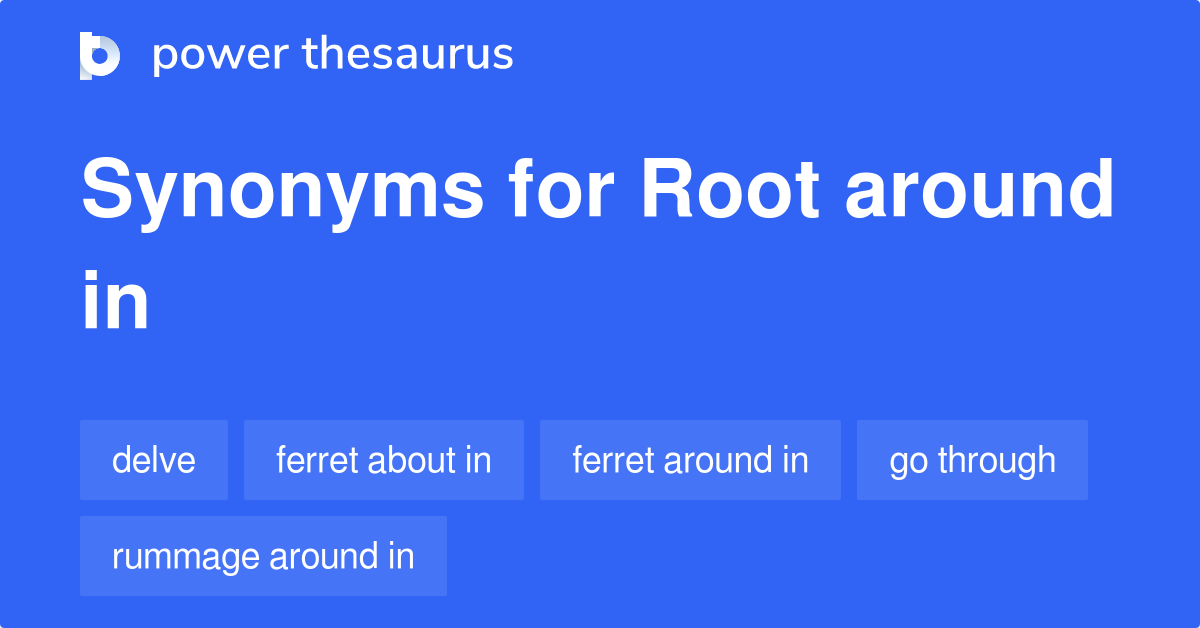 power thesaurus

Synonyms for Root around in

delve

ferret about in

ferret around in

go through

rummage around in